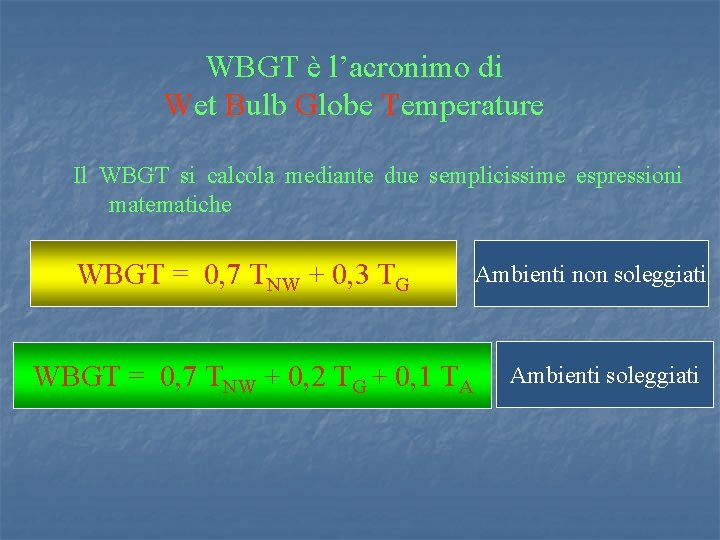 WBGT è l'acronimo di
Wet Bulb Globe Temperature

Il WBGT si calcola mediante due semplicissime espressioni matematiche

$WBGT = 0,7\ T_{NW} + 0,3\ T_G$

Ambienti non soleggiati

$WBGT = 0,7\ T_{NW} + 0,2\ T_G + 0,1\ T_A$

Ambienti soleggiati